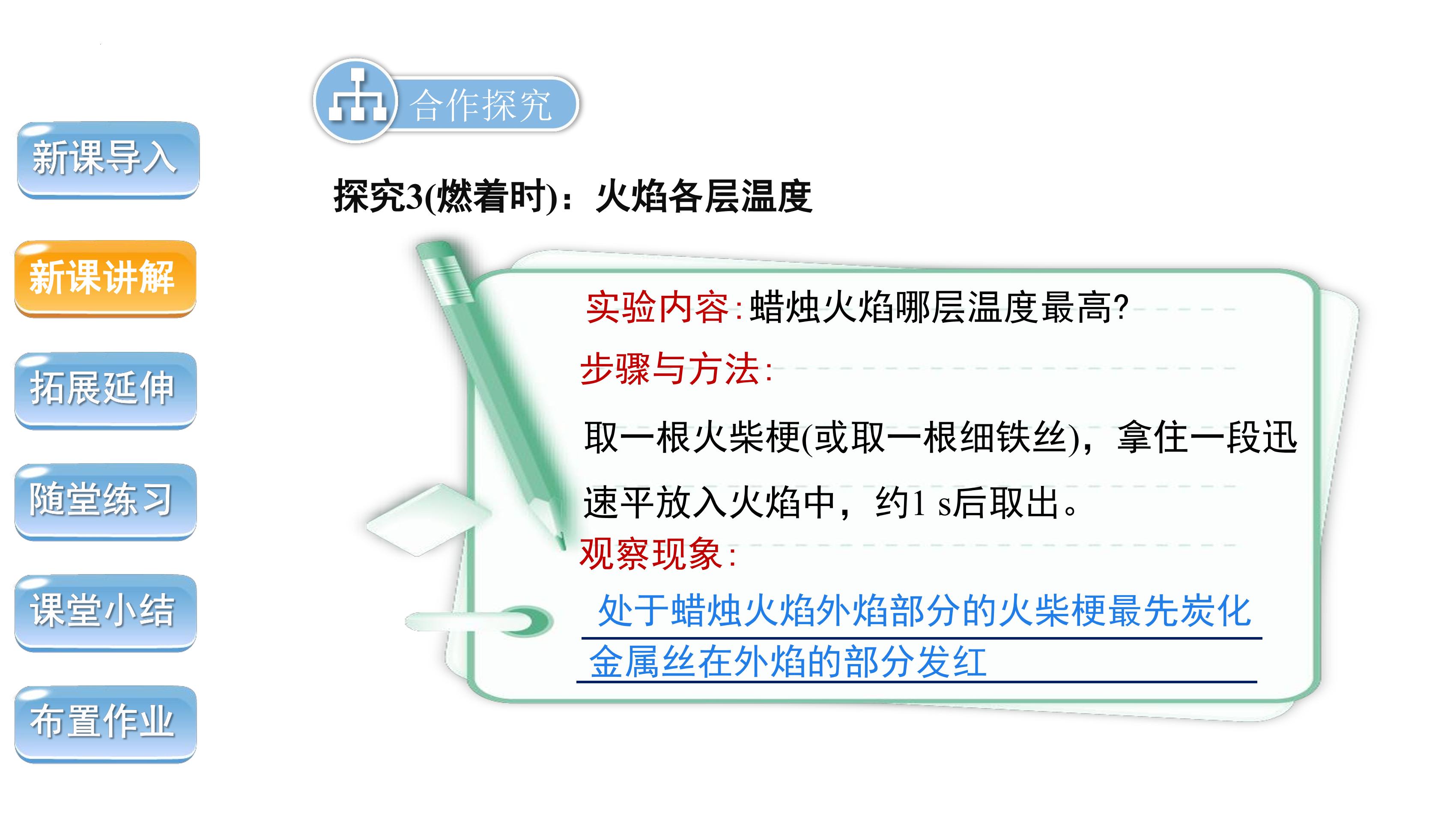 新课导入

新课讲解

拓展延伸

随堂练习

课堂小结

布置作业

合作探究

探究3(燃着时)：火焰各层温度

实验内容:蜡烛火焰哪层温度最高?

步骤与方法:

取一根火柴梗(或取一根细铁丝)，拿住一段迅速平放入火焰中，约1 s后取出。

观察现象:

处于蜡烛火焰外焰部分的火柴梗最先炭化

金属丝在外焰的部分发红